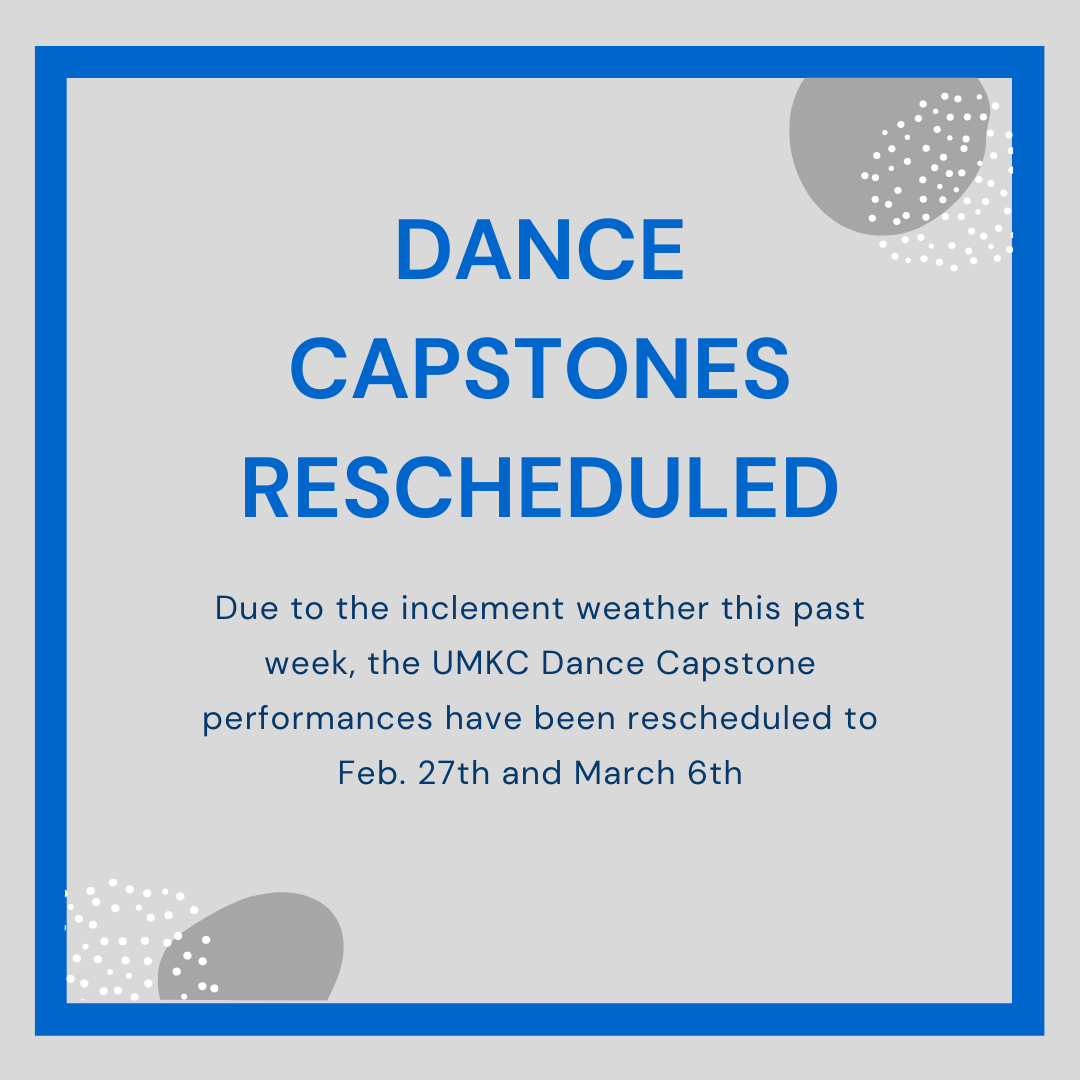 DANCE CAPSTONES RESCHEDULED

Due to the inclement weather this past week, the UMKC Dance Capstone performances have been rescheduled to Feb. 27th and March 6th